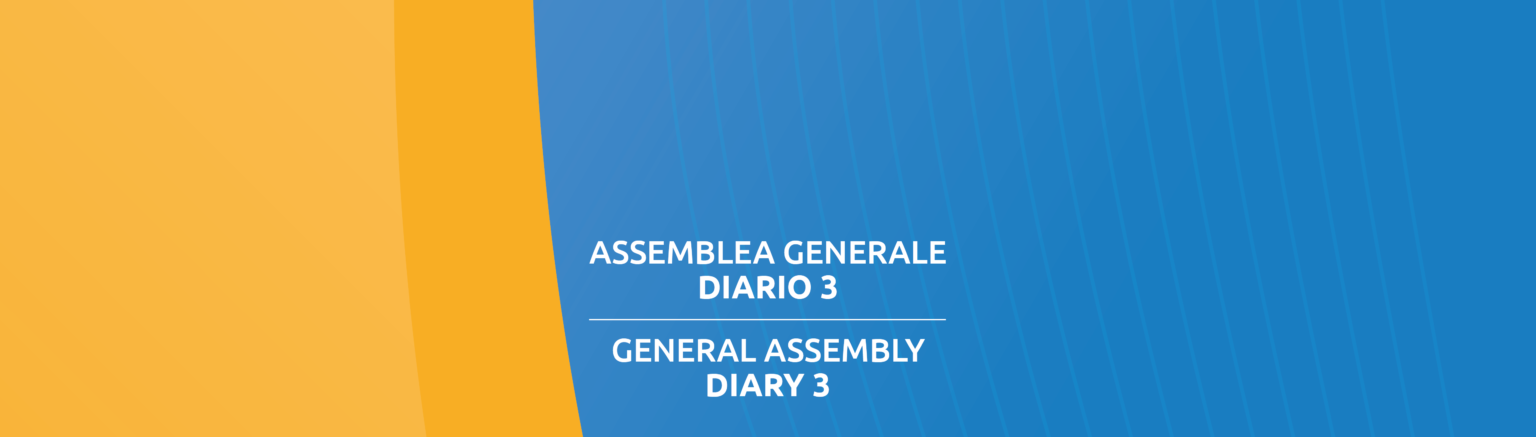 ASSEMBLEA GENERALE
DIARIO 3

GENERAL ASSEMBLY
DIARY 3